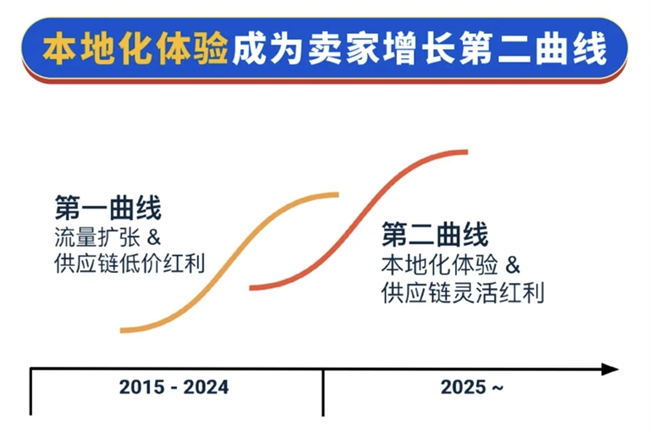 本地化体验成为卖家增长第二曲线

第一曲线
流量扩张 &
供应链低价红利

第二曲线
本地化体验 &
供应链灵活红利

2015 - 2024

2025 ~